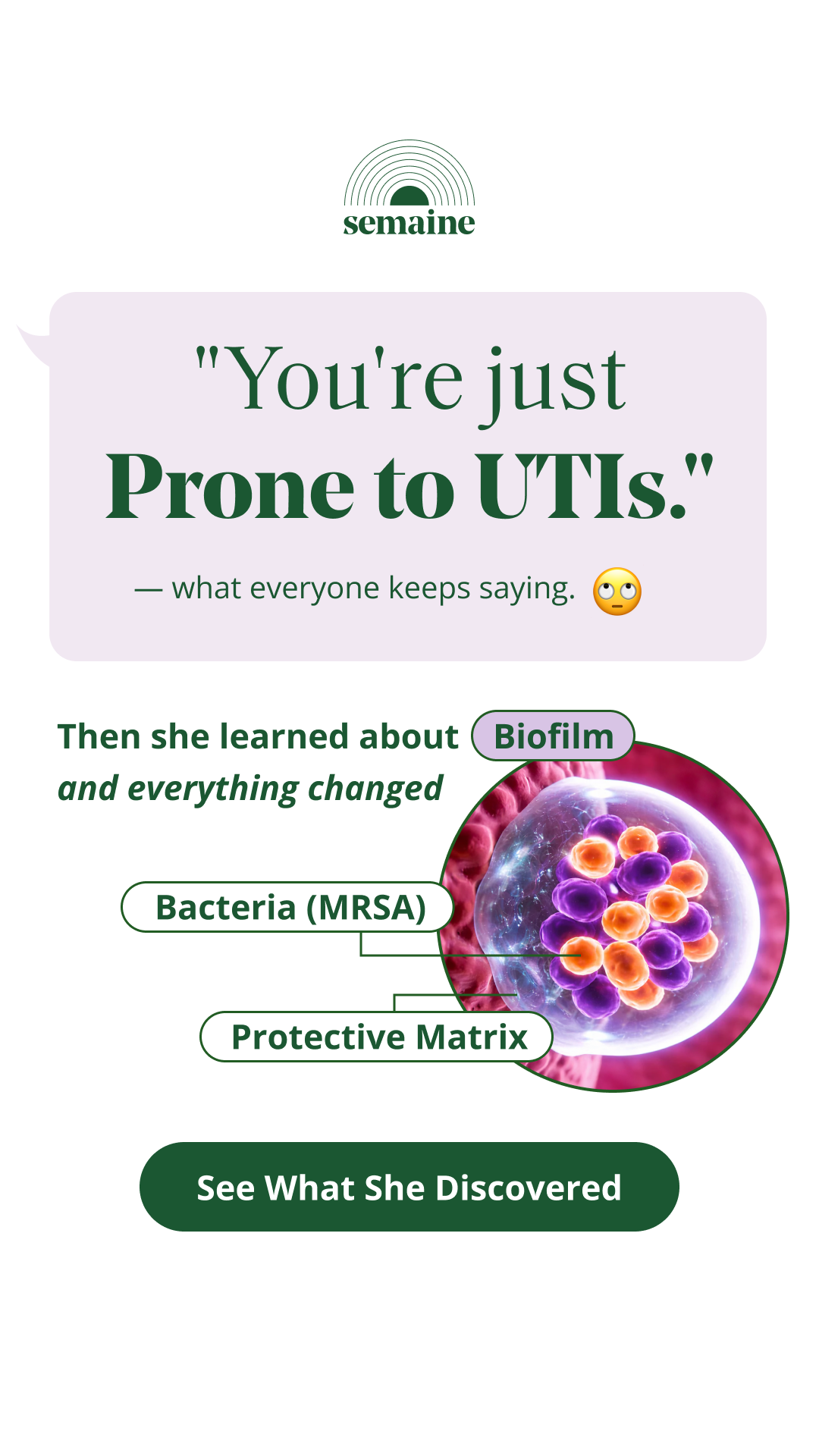 semaine

"You're just Prone to UTIs."

— what everyone keeps saying. 🙄

Then she learned about Biofilm and everything changed

Bacteria (MRSA)

Protective Matrix

See What She Discovered